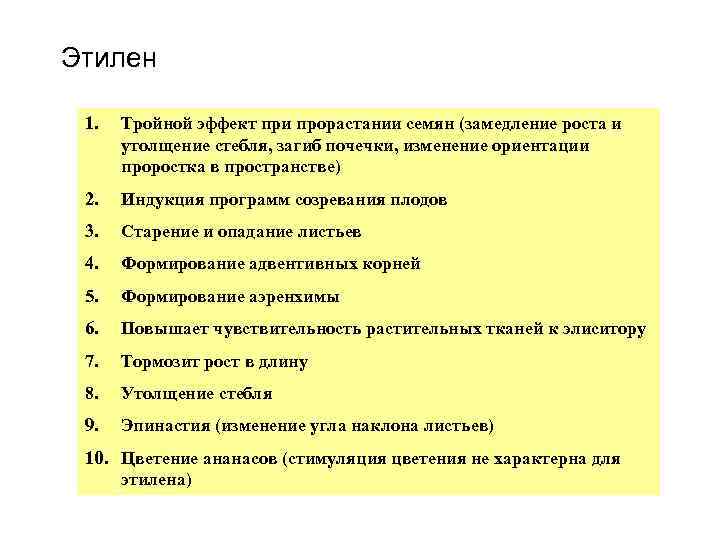 Этилен

1. Тройной эффект при прорастании семян (замедление роста и утолщение стебля, загиб почечки, изменение ориентации проростка в пространстве)
2. Индукция программ созревания плодов
3. Старение и опадание листьев
4. Формирование адвентивных корней
5. Формирование аэренхимы
6. Повышает чувствительность растительных тканей к элиситору
7. Тормозит рост в длину
8. Утолщение стебля
9. Эпинастия (изменение угла наклона листьев)
10. Цветение ананасов (стимуляция цветения не характерна для этилена)